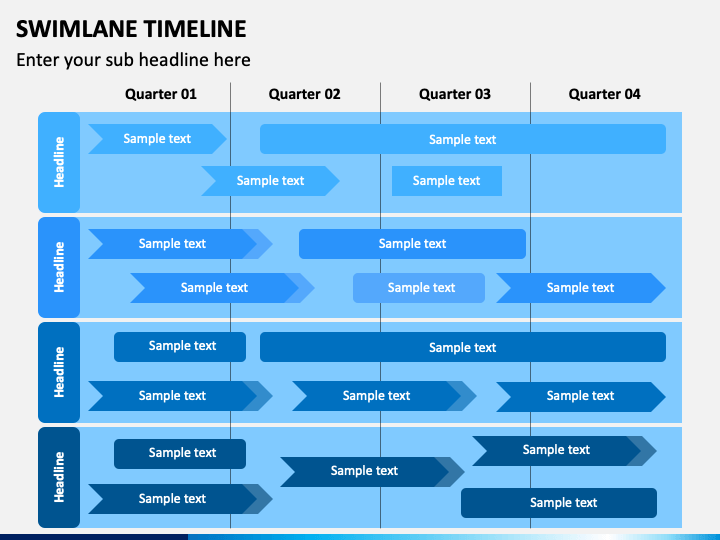 SWIMLANE TIMELINE

Enter your sub headline here

Quarter 01
Quarter 02
Quarter 03
Quarter 04

Headline
Sample text
Sample text
Sample text
Sample text

Headline
Sample text
Sample text
Sample text
Sample text
Sample text

Headline
Sample text
Sample text
Sample text
Sample text
Sample text

Headline
Sample text
Sample text
Sample text
Sample text
Sample text